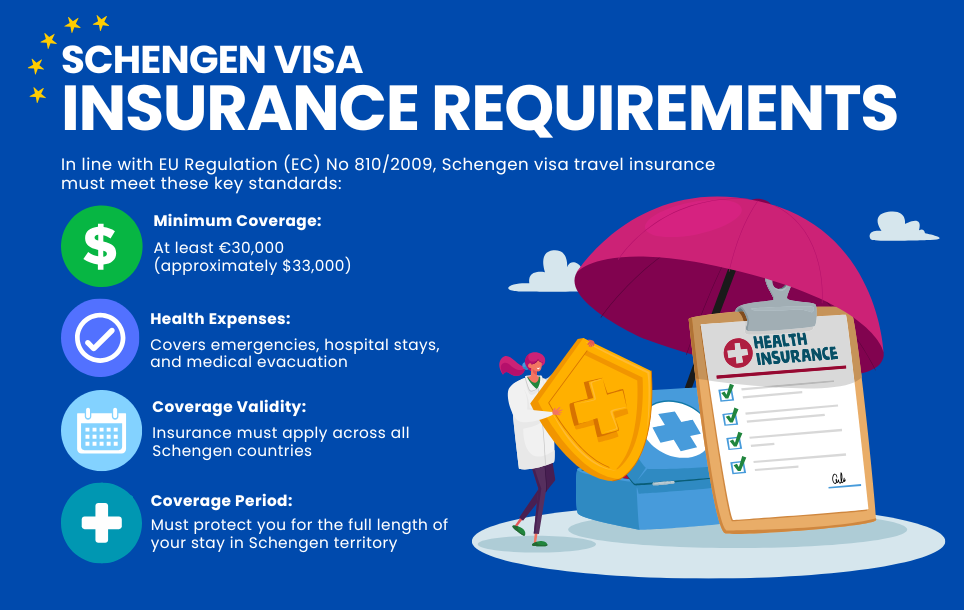 SCHENGEN VISA
INSURANCE REQUIREMENTS

In line with EU Regulation (EC) No 810/2009, Schengen visa travel insurance must meet these key standards:

$

Minimum Coverage:
At least €30,000 (approximately $33,000)

Health Expenses:
Covers emergencies, hospital stays, and medical evacuation

Coverage Validity:
Insurance must apply across all Schengen countries

Coverage Period:
Must protect you for the full length of your stay in Schengen territory

HEALTH INSURANCE